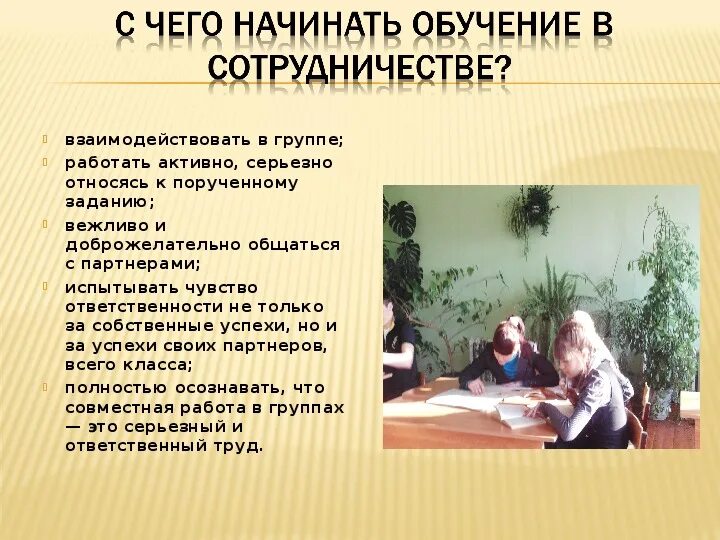 С ЧЕГО НАЧИНАТЬ ОБУЧЕНИЕ В СОТРУДНИЧЕСТВЕ?

взаимодействовать в группе;

работать активно, серьезно относясь к порученному заданию;

вежливо и доброжелательно общаться с партнерами;

испытывать чувство ответственности не только за собственные успехи, но и за успехи своих партнеров, всего класса;

полностью осознавать, что совместная работа в группах — это серьезный и ответственный труд.